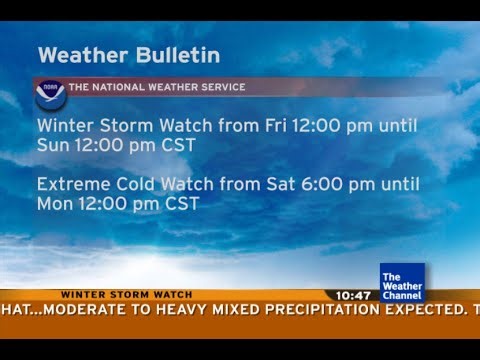 Weather Bulletin

NOAA

THE NATIONAL WEATHER SERVICE

Winter Storm Watch from Fri 12:00 pm until Sun 12:00 pm CST

Extreme Cold Watch from Sat 6:00 pm until Mon 12:00 pm CST

The Weather Channel

WINTER STORM WATCH

10:47

HAT...MODERATE TO HEAVY MIXED PRECIPITATION EXPECTED. T